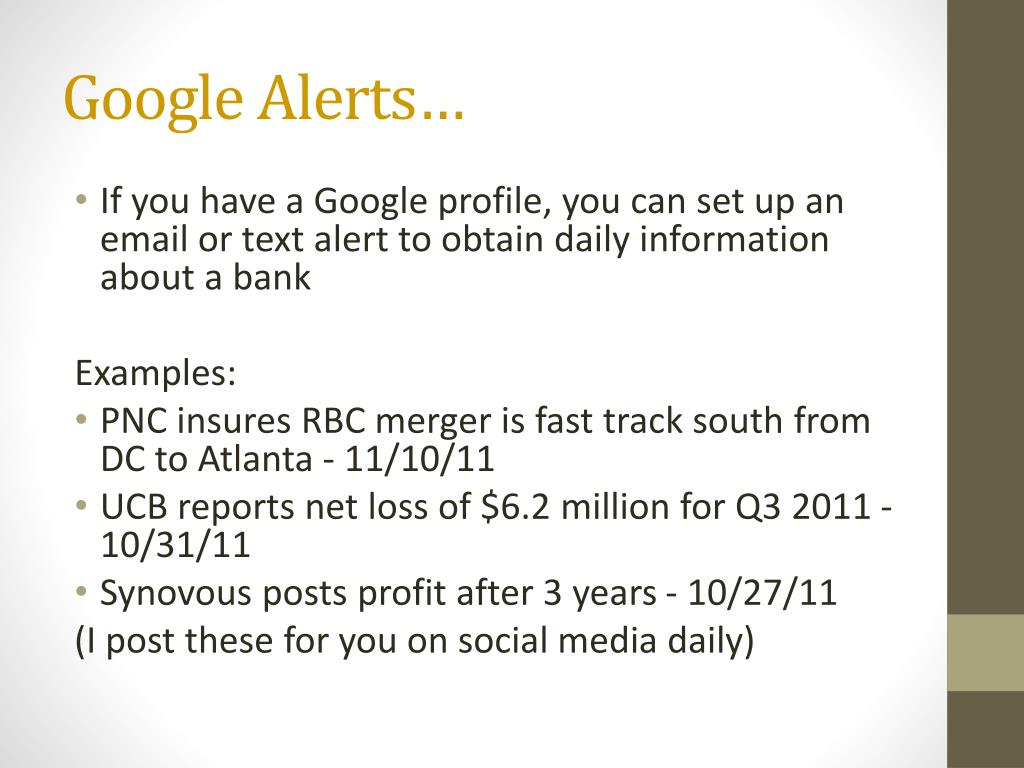 Google Alerts…

• If you have a Google profile, you can set up an email or text alert to obtain daily information about a bank

Examples:
• PNC insures RBC merger is fast track south from DC to Atlanta - 11/10/11
• UCB reports net loss of \$6.2 million for Q3 2011 - 10/31/11
• Synovous posts profit after 3 years - 10/27/11
(I post these for you on social media daily)